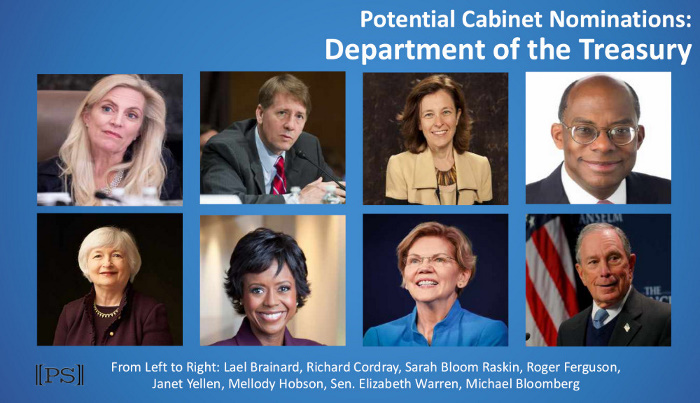 Potential Cabinet Nominations:
Department of the Treasury

ANSELM

THE

[PS]

From Left to Right: Lael Brainard, Richard Cordray, Sarah Bloom Raskin, Roger Ferguson, Janet Yellen, Mellody Hobson, Sen. Elizabeth Warren, Michael Bloomberg